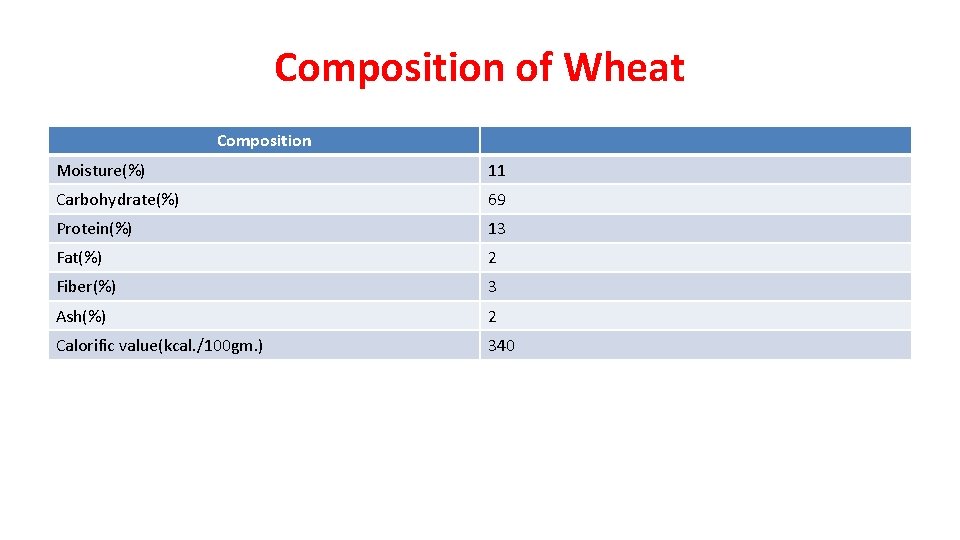 Composition of Wheat

| Composition | |
|---|---|
| Moisture(%) | 11 |
| Carbohydrate(%) | 69 |
| Protein(%) | 13 |
| Fat(%) | 2 |
| Fiber(%) | 3 |
| Ash(%) | 2 |
| Calorific value(kcal./100gm.) | 340 |